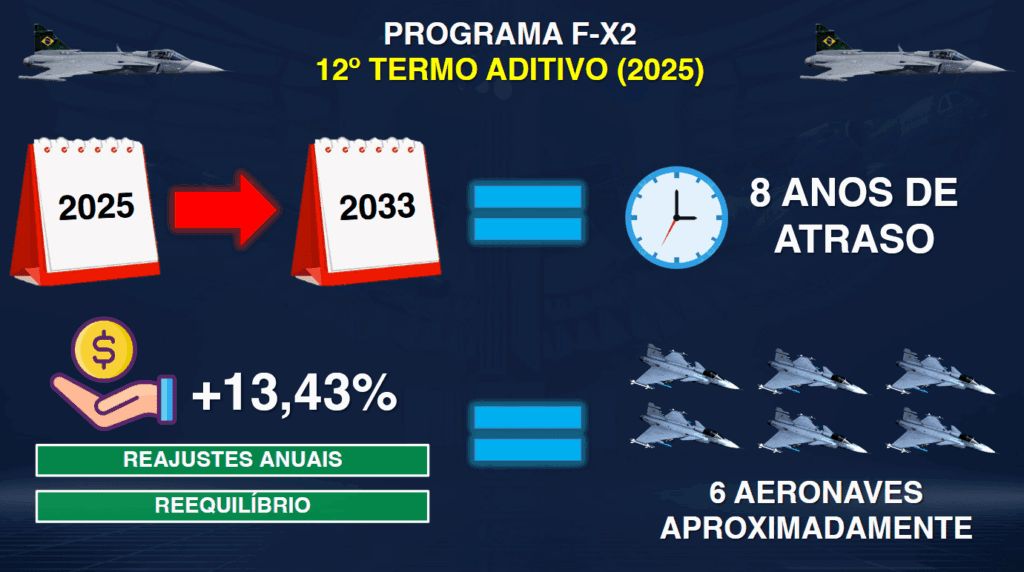 PROGRAMA F-X2
12º TERMO ADITIVO (2025)

2025

2033

8 ANOS DE ATRASO

$

+13,43%

REAJUSTES ANUAIS

REEQUILÍBRIO

6 AERONAVES APROXIMADAMENTE